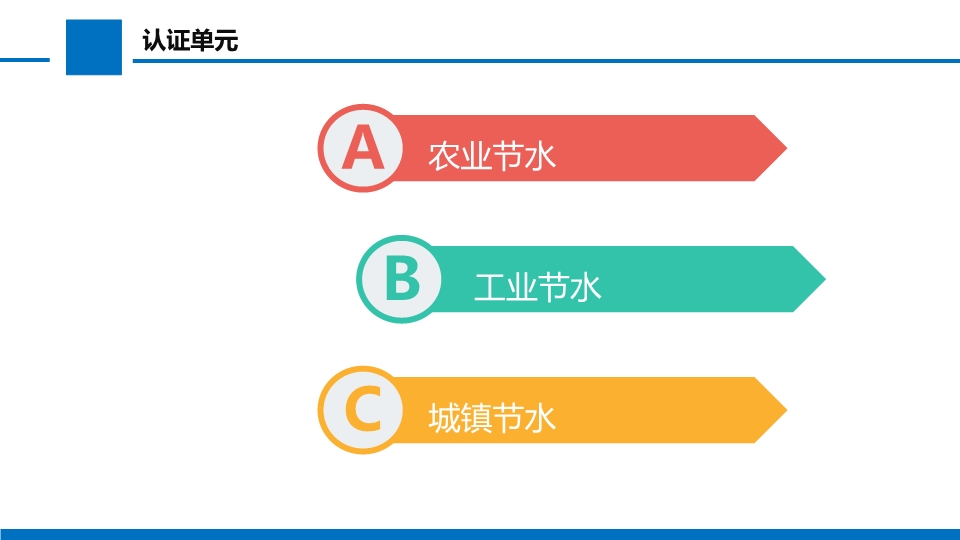 认证单元

A 农业节水

B 工业节水

C 城镇节水